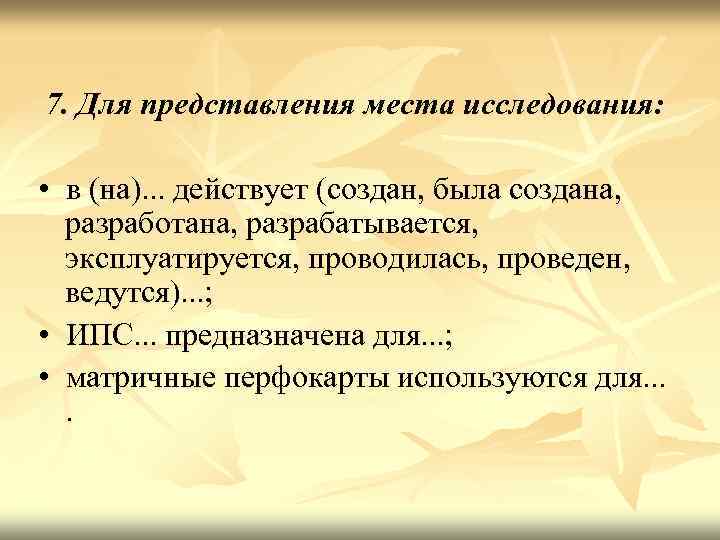 7. Для представления места исследования:

• в (на)... действует (создан, была создана, разработана, разрабатывается, эксплуатируется, проводилась, проведен, ведутся)...;
• ИПС... предназначена для...;
• матричные перфокарты используются для... .